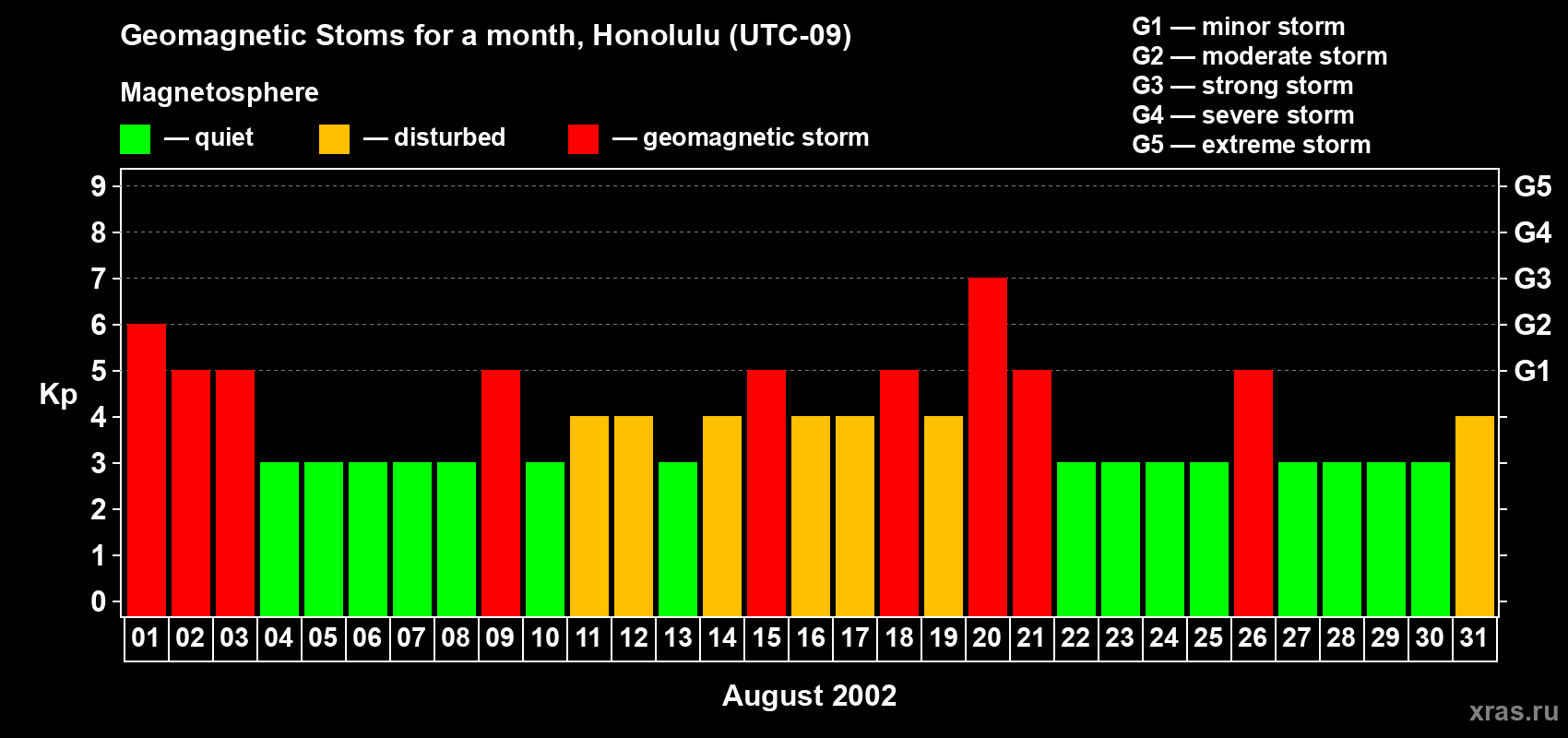 Geomagnetic Stoms for a month, Honolulu (UTC-09)

Magnetosphere

— quiet — disturbed — geomagnetic storm

G1 — minor storm
G2 — moderate storm
G3 — strong storm
G4 — severe storm
G5 — extreme storm

Kp

9
8
7
6
5
4
3
2
1
0

G5
G4
G3
G2
G1

01 02 03 04 05 06 07 08 09 10 11 12 13 14 15 16 17 18 19 20 21 22 23 24 25 26 27 28 29 30 31

August 2002

xras.ru